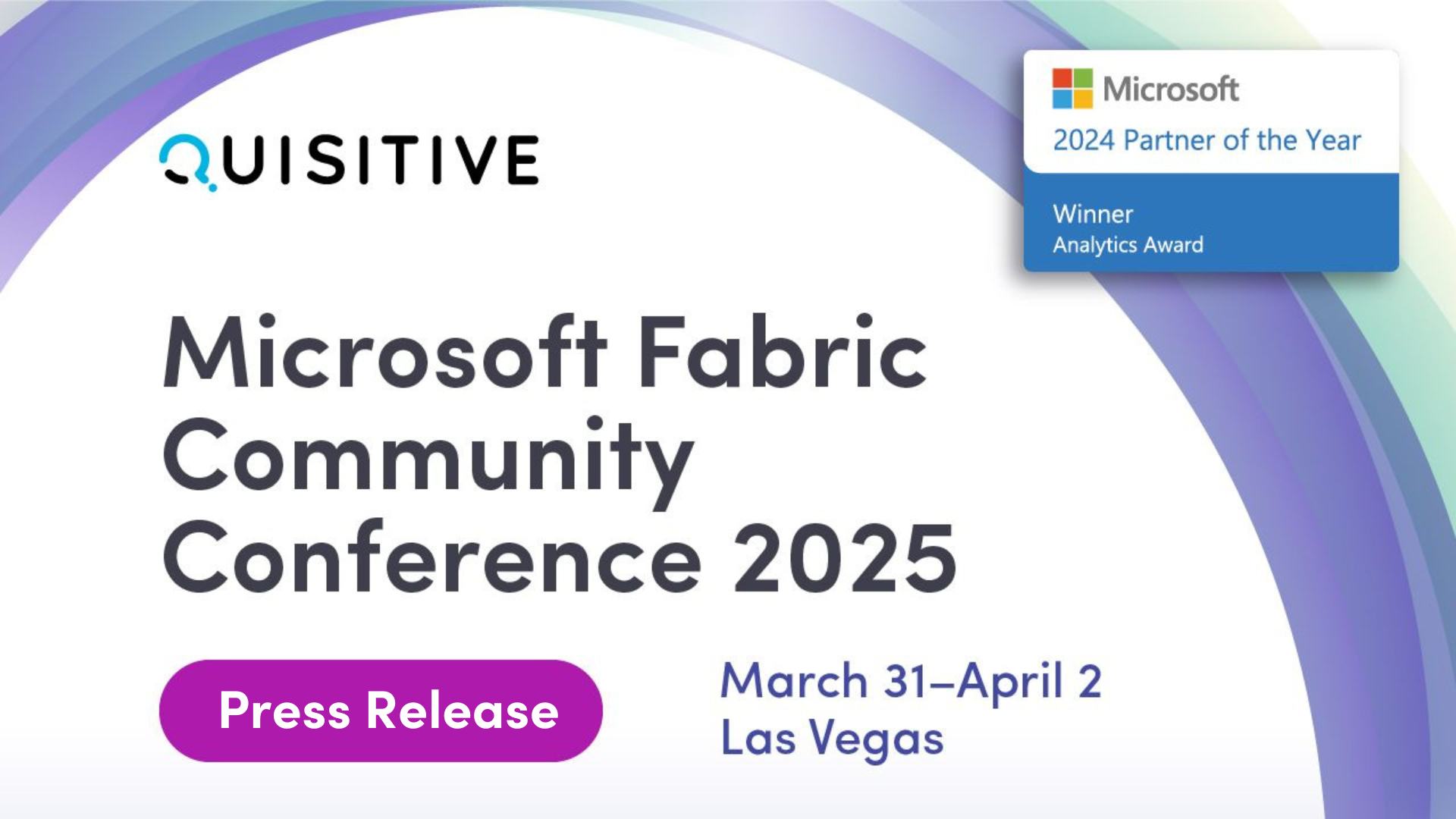 QUISITIVE

Microsoft
2024 Partner of the Year
Winner
Analytics Award

Microsoft Fabric Community Conference 2025

Press Release

March 31–April 2
Las Vegas